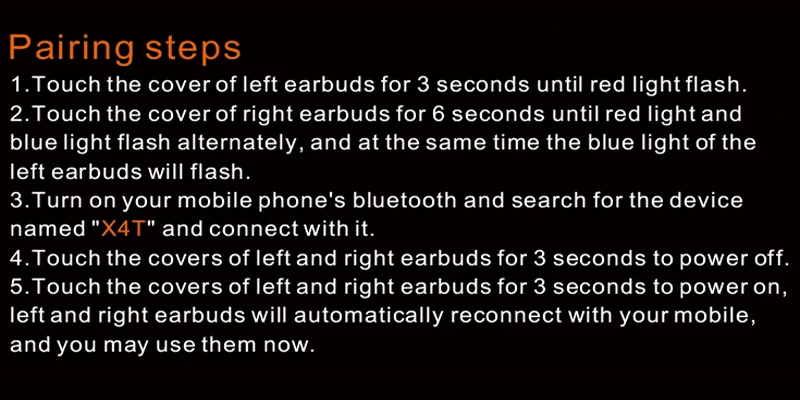 Pairing steps

1.Touch the cover of left earbuds for 3 seconds until red light flash.

2.Touch the cover of right earbuds for 6 seconds until red light and blue light flash alternately, and at the same time the blue light of the left earbuds will flash.

3.Turn on your mobile phone's bluetooth and search for the device named "X4T" and connect with it.

4.Touch the covers of left and right earbuds for 3 seconds to power off.

5.Touch the covers of left and right earbuds for 3 seconds to power on, left and right earbuds will automatically reconnect with your mobile, and you may use them now.